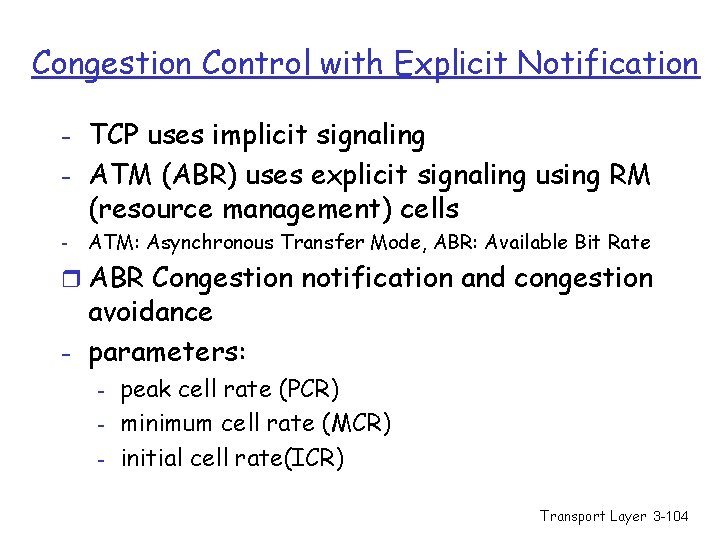 Congestion Control with Explicit Notification

- TCP uses implicit signaling
- ATM (ABR) uses explicit signaling using RM (resource management) cells
- ATM: Asynchronous Transfer Mode, ABR: Available Bit Rate

❒ ABR Congestion notification and congestion avoidance

- parameters:
  - peak cell rate (PCR)
  - minimum cell rate (MCR)
  - initial cell rate(ICR)

Transport Layer 3-104